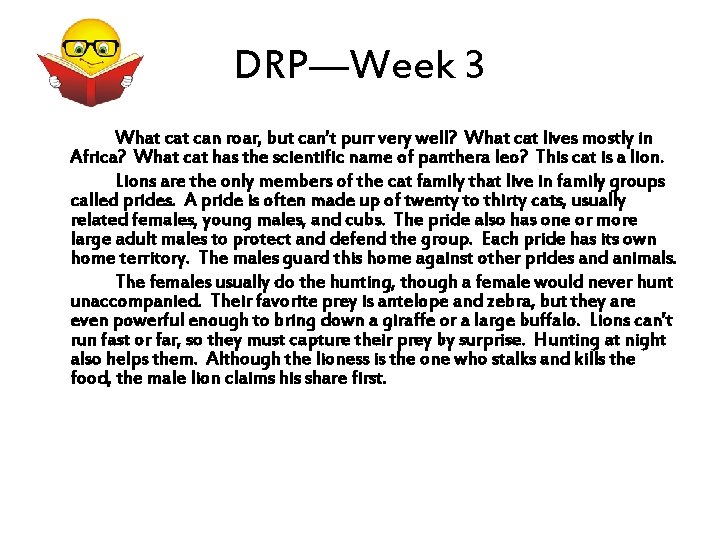 DRP—Week 3

What cat can roar, but can't purr very well? What cat lives mostly in Africa? What cat has the scientific name of panthera leo? This cat is a lion.

Lions are the only members of the cat family that live in family groups called prides. A pride is often made up of twenty to thirty cats, usually related females, young males, and cubs. The pride also has one or more large adult males to protect and defend the group. Each pride has its own home territory. The males guard this home against other prides and animals.

The females usually do the hunting, though a female would never hunt unaccompanied. Their favorite prey is antelope and zebra, but they are even powerful enough to bring down a giraffe or a large buffalo. Lions can't run fast or far, so they must capture their prey by surprise. Hunting at night also helps them. Although the lioness is the one who stalks and kills the food, the male lion claims his share first.